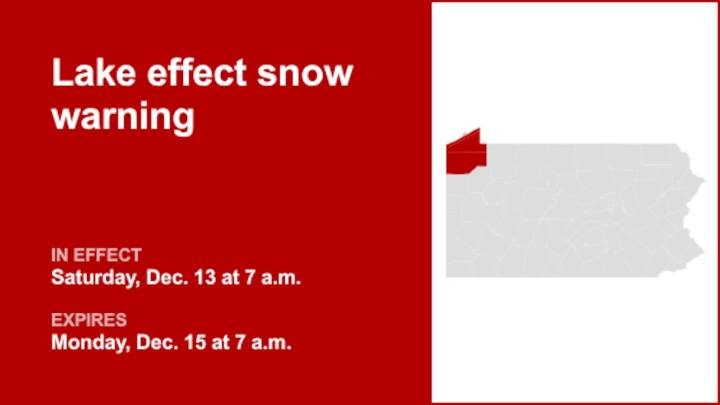 Lake effect snow warning

IN EFFECT
Saturday, Dec. 13 at 7 a.m.

EXPIRES
Monday, Dec. 15 at 7 a.m.